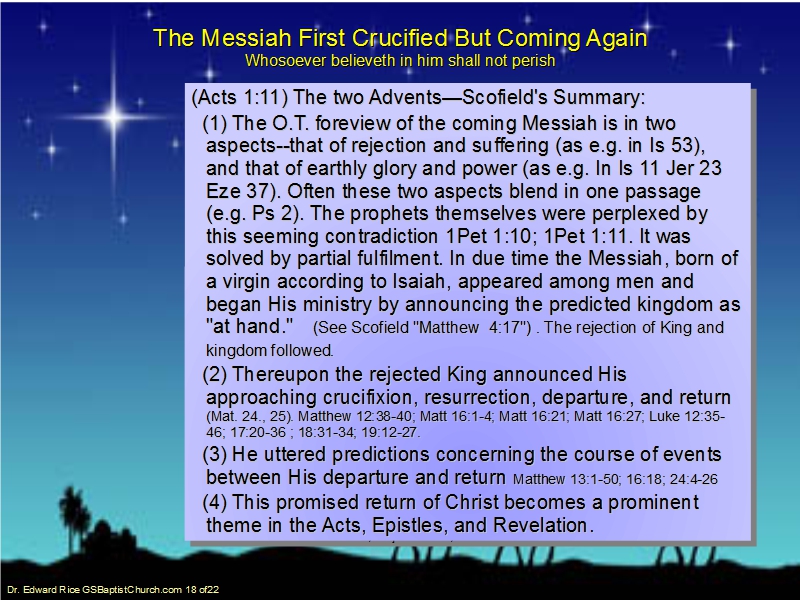 The Messiah First Crucified But Coming Again
Whosoever believeth in him shall not perish

(Acts 1:11) The two Advents—Scofield's Summary:

(1) The O.T. foreview of the coming Messiah is in two aspects--that of rejection and suffering (as e.g. in Is 53), and that of earthly glory and power (as e.g. In Is 11 Jer 23 Eze 37). Often these two aspects blend in one passage (e.g. Ps 2). The prophets themselves were perplexed by this seeming contradiction 1Pet 1:10; 1Pet 1:11. It was solved by partial fulfilment. In due time the Messiah, born of a virgin according to Isaiah, appeared among men and began His ministry by announcing the predicted kingdom as "at hand." (See Scofield "Matthew 4:17") . The rejection of King and kingdom followed.

(2) Thereupon the rejected King announced His approaching crucifixion, resurrection, departure, and return (Mat. 24., 25). Matthew 12:38-40; Matt 16:1-4; Matt 16:21; Matt 16:27; Luke 12:35-46; 17:20-36 ; 18:31-34; 19:12-27.

(3) He uttered predictions concerning the course of events between His departure and return Matthew 13:1-50; 16:18; 24:4-26

(4) This promised return of Christ becomes a prominent theme in the Acts, Epistles, and Revelation.

Dr. Edward Rice GSBaptistChurch.com 18 of22